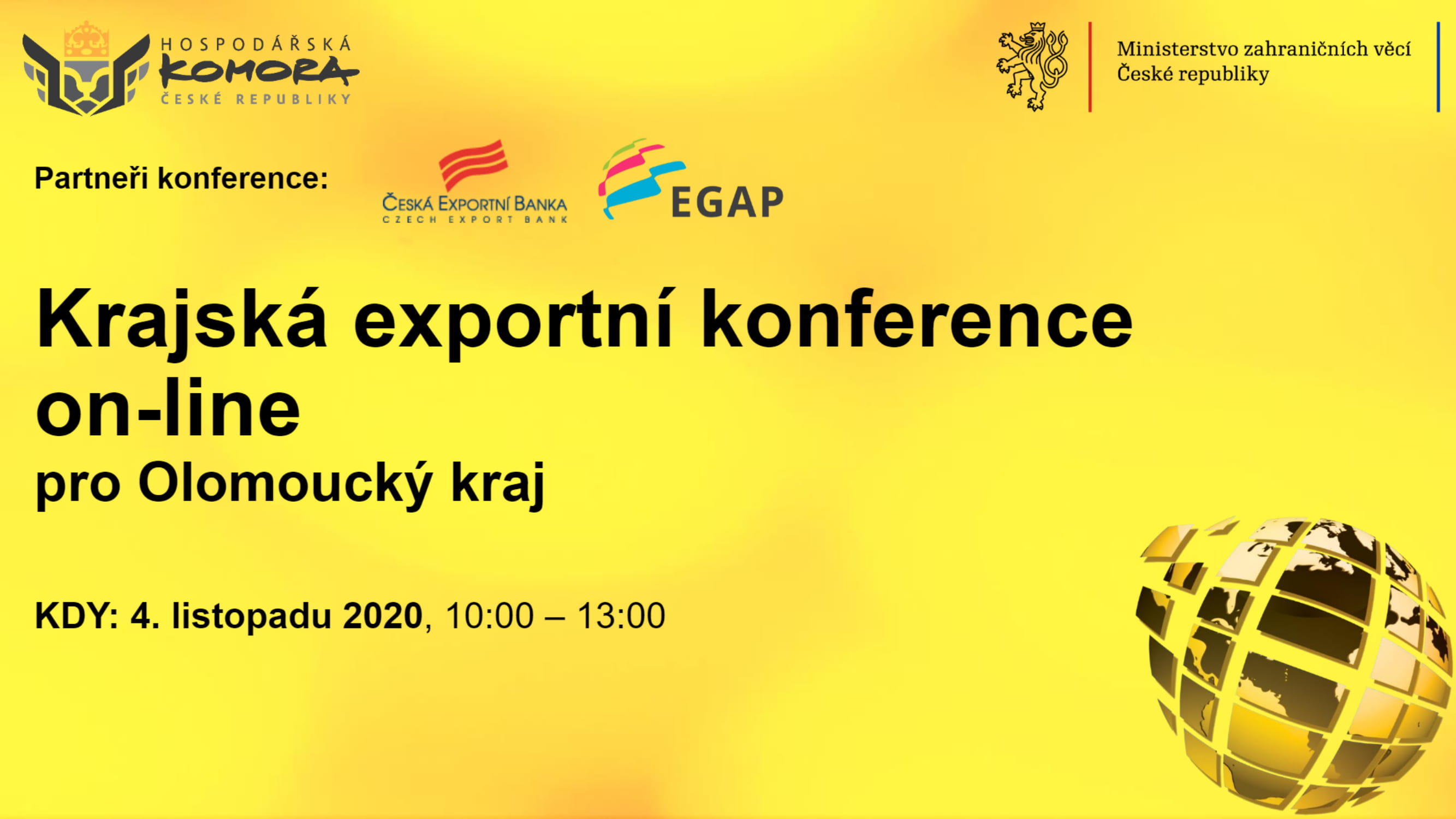 HOSPODÁŘSKÁ KOMORA ČESKÉ REPUBLIKY

Ministerstvo zahraničních věcí České republiky

Partneři konference:

ČESKÁ EXPORTNÍ BANKA CZECH EXPORT BANK

EGAP

Krajská exportní konference on-line
pro Olomoucký kraj

KDY: 4. listopadu 2020, 10:00 – 13:00